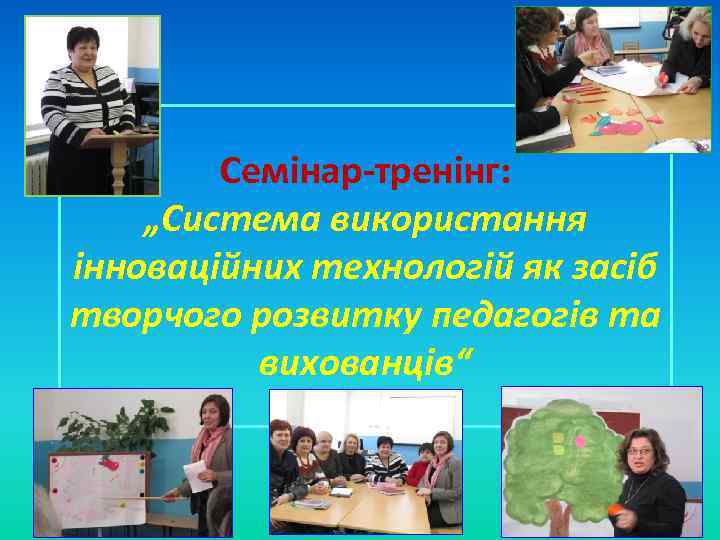 Семінар-тренінг:

„Система використання інноваційних технологій як засіб творчого розвитку педагогів та вихованців“